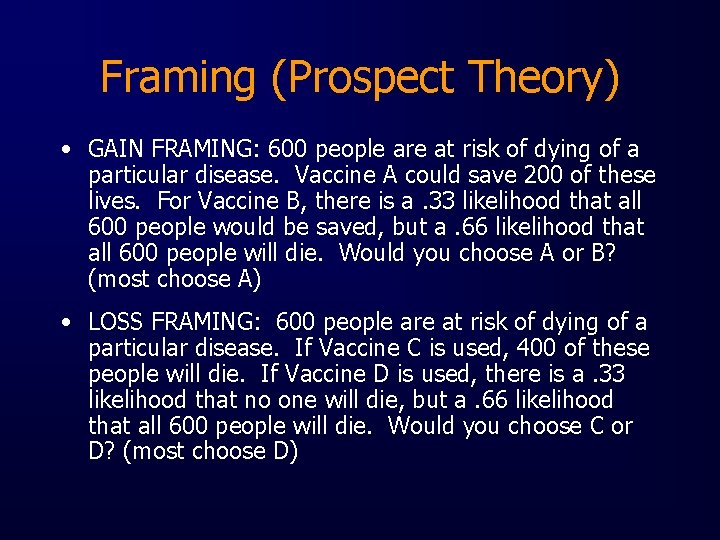 Framing (Prospect Theory)

• GAIN FRAMING: 600 people are at risk of dying of a particular disease. Vaccine A could save 200 of these lives. For Vaccine B, there is a .33 likelihood that all 600 people would be saved, but a .66 likelihood that all 600 people will die. Would you choose A or B? (most choose A)

• LOSS FRAMING: 600 people are at risk of dying of a particular disease. If Vaccine C is used, 400 of these people will die. If Vaccine D is used, there is a .33 likelihood that no one will die, but a .66 likelihood that all 600 people will die. Would you choose C or D? (most choose D)